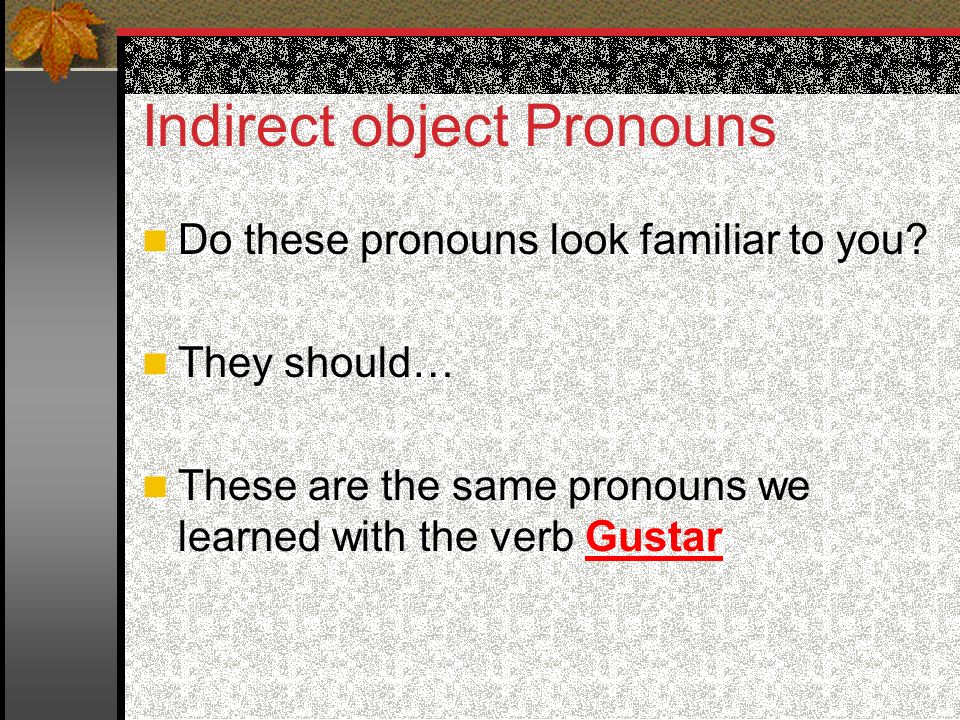 Indirect object Pronouns

Do these pronouns look familiar to you?

They should…

These are the same pronouns we learned with the verb Gustar